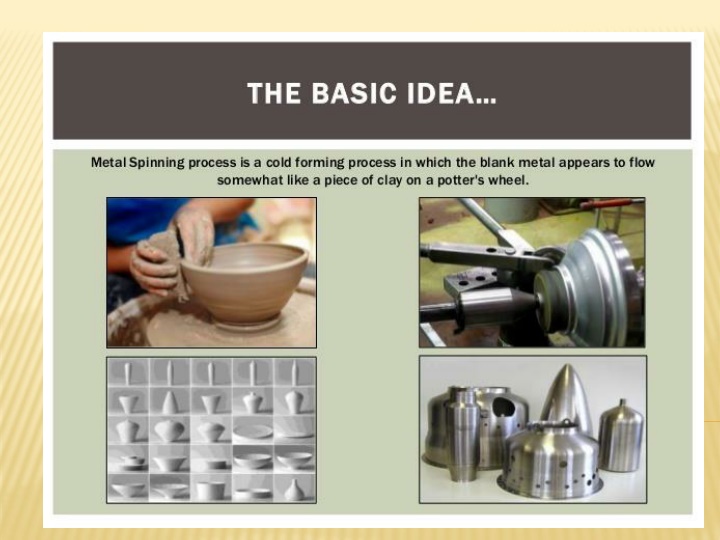 THE BASIC IDEA…

Metal Spinning process is a cold forming process in which the blank metal appears to flow somewhat like a piece of clay on a potter's wheel.